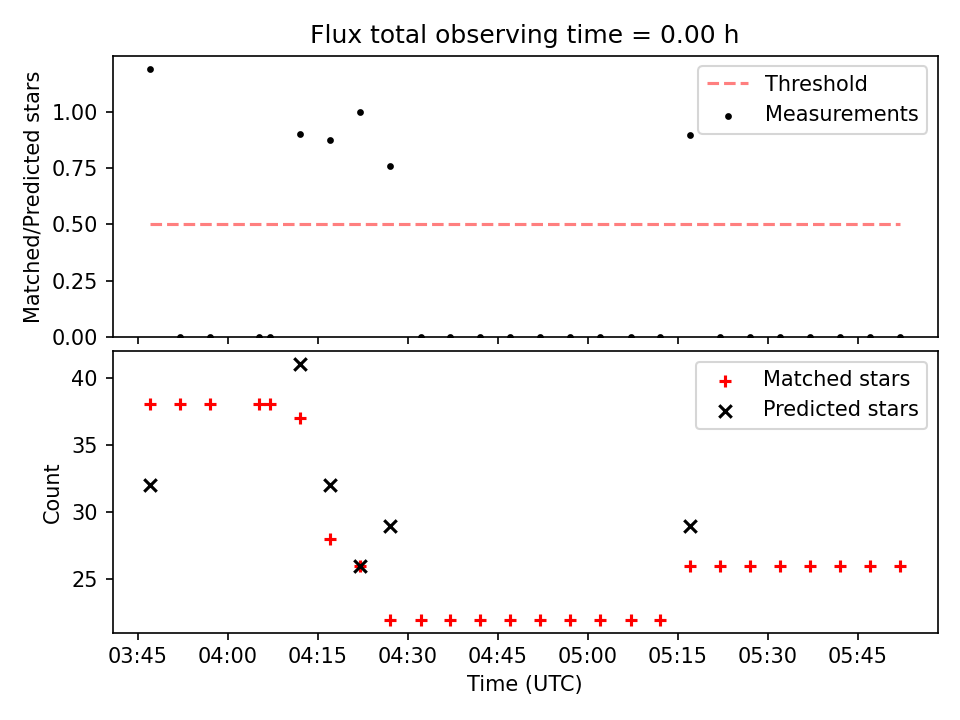 Flux total observing time = 0.00 h

Matched/Predicted stars

1.00
0.75
0.50
0.25
0.00

Threshold
Measurements

Count

40
35
30
25

Matched stars
Predicted stars

03:45 04:00 04:15 04:30 04:45 05:00 05:15 05:30 05:45

Time (UTC)